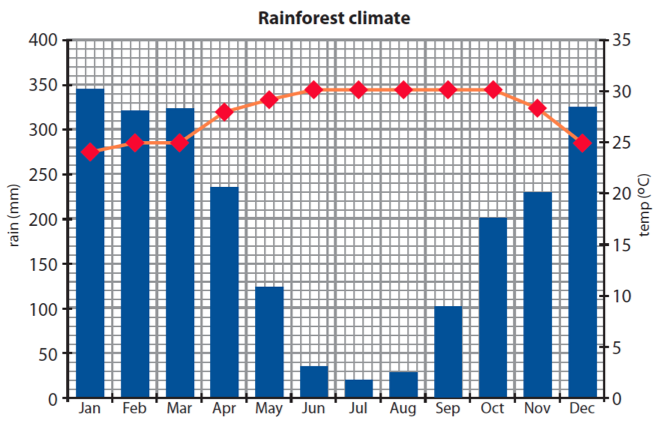 Rainforest climate

rain (mm)
400
350
300
250
200
150
100
50
0

temp (°C)
35
30
25
20
15
10
5
0

Jan Feb Mar Apr May Jun Jul Aug Sep Oct Nov Dec